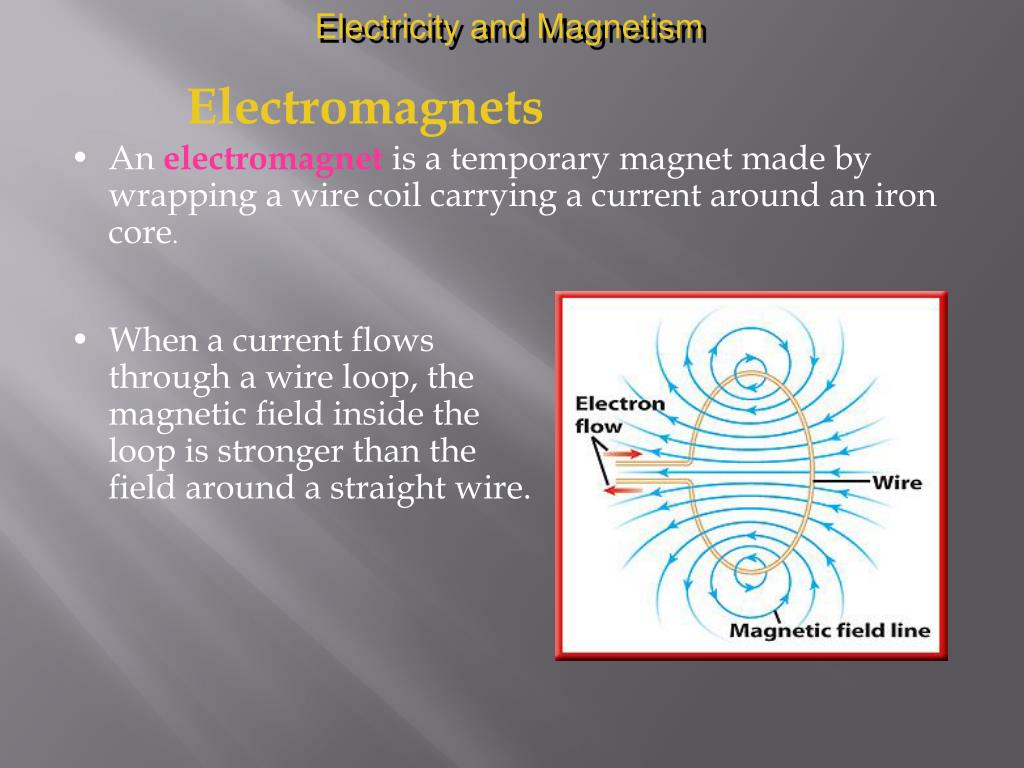 Electricity and Magnetism

Electromagnets

• An electromagnet is a temporary magnet made by wrapping a wire coil carrying a current around an iron core.

• When a current flows through a wire loop, the magnetic field inside the loop is stronger than the field around a straight wire.

Electron flow

Wire

Magnetic field line